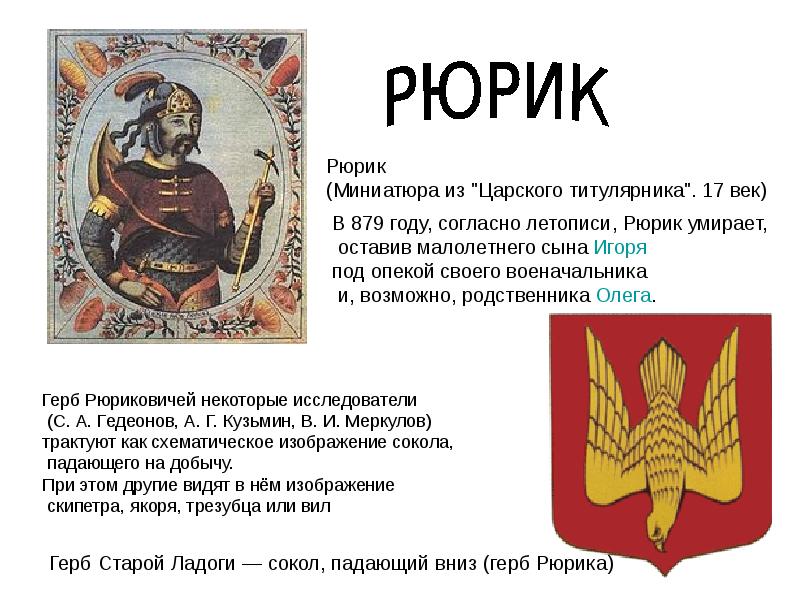 РЮРИК

Рюрик
(Миниатюра из "Царского титулярника". 17 век)

В 879 году, согласно летописи, Рюрик умирает, оставив малолетнего сына Игоря под опекой своего военачальника и, возможно, родственника Олега.

Герб Рюриковичей некоторые исследователи (С. А. Гедеонов, А. Г. Кузьмин, В. И. Меркулов) трактуют как схематическое изображение сокола, падающего на добычу.
При этом другие видят в нём изображение скипетра, якоря, трезубца или вил

Герб Старой Ладоги — сокол, падающий вниз (герб Рюрика)